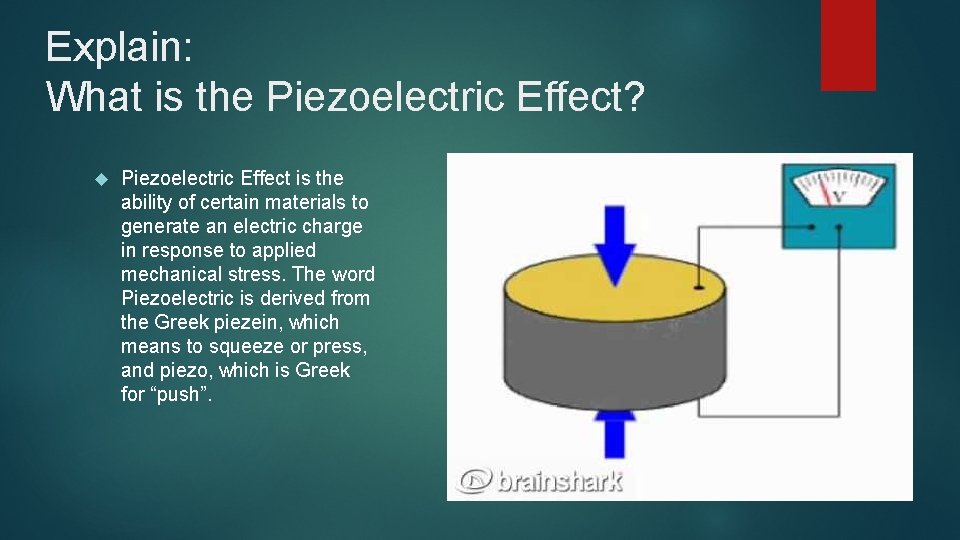 Explain:
What is the Piezoelectric Effect?

Piezoelectric Effect is the ability of certain materials to generate an electric charge in response to applied mechanical stress. The word Piezoelectric is derived from the Greek piezein, which means to squeeze or press, and piezo, which is Greek for “push”.

V

brainshark